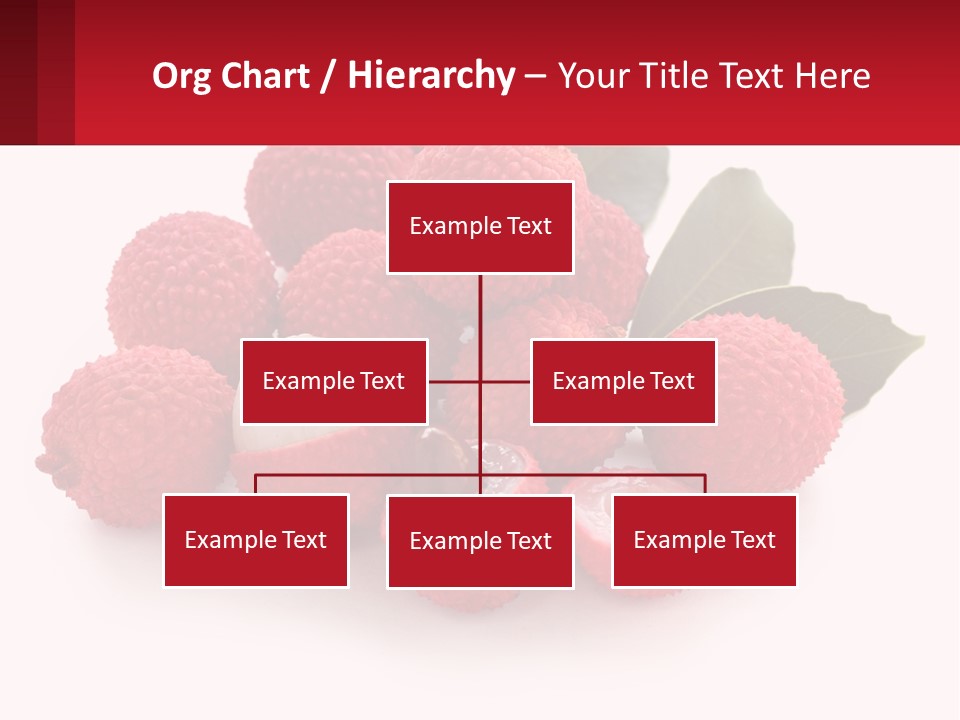 Org Chart / Hierarchy – Your Title Text Here

Example Text

Example Text

Example Text

Example Text

Example Text

Example Text